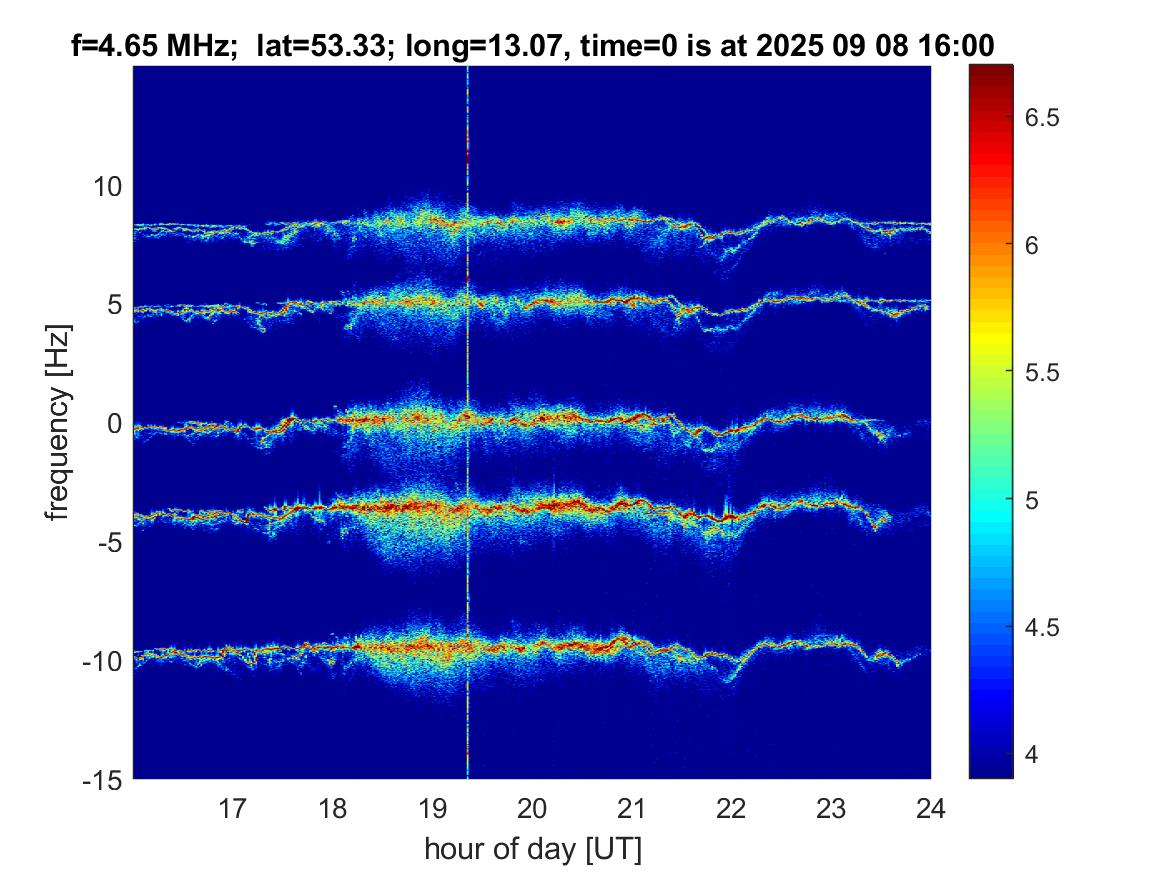 f=4.65 MHz;  lat=53.33; long=13.07, time=0 is at 2025 09 08 16:00

frequency [Hz]

10
5
0
-5
-10
-15

17 18 19 20 21 22 23 24

hour of day [UT]

6.5
6
5.5
5
4.5
4